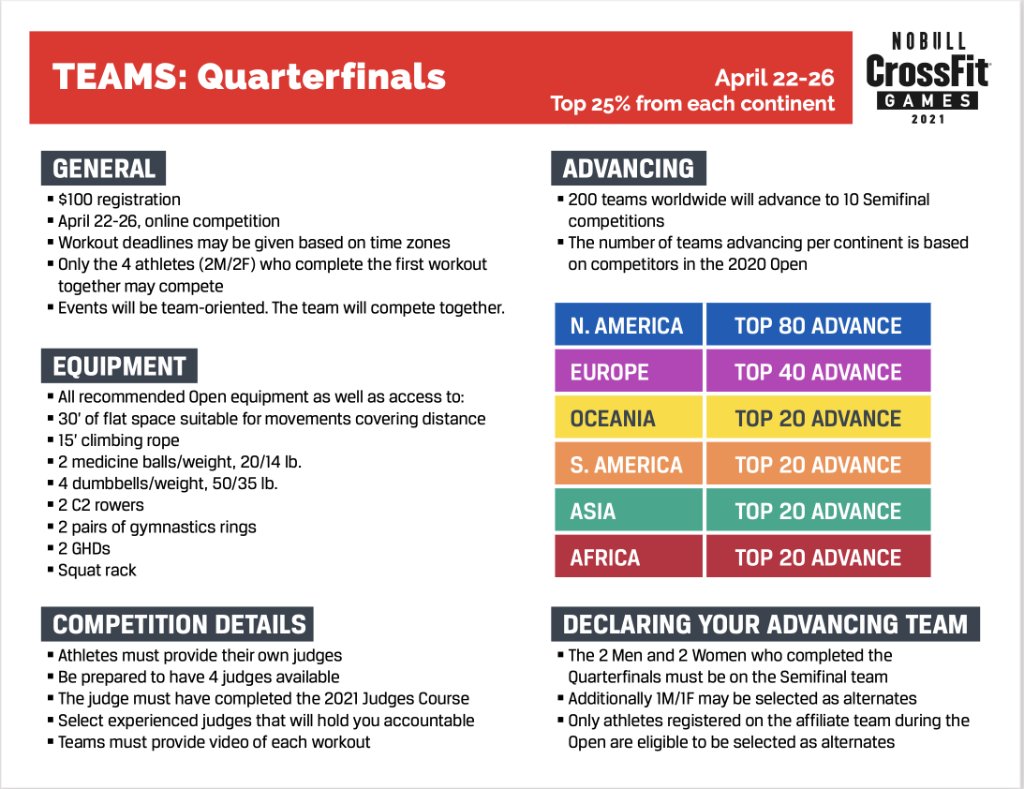 TEAMS: Quarterfinals

April 22-26
Top 25% from each continent

NOBULL
CrossFit
GAMES
2021

GENERAL
▪ $100 registration
▪ April 22-26, online competition
▪ Workout deadlines may be given based on time zones
▪ Only the 4 athletes (2M/2F) who complete the first workout together may compete
▪ Events will be team-oriented. The team will compete together.

EQUIPMENT
▪ All recommended Open equipment as well as access to:
▪ 30' of flat space suitable for movements covering distance
▪ 15' climbing rope
▪ 2 medicine balls/weight, 20/14 lb.
▪ 4 dumbbells/weight, 50/35 lb.
▪ 2 C2 rowers
▪ 2 pairs of gymnastics rings
▪ 2 GHDs
▪ Squat rack

COMPETITION DETAILS
▪ Athletes must provide their own judges
▪ Be prepared to have 4 judges available
▪ The judge must have completed the 2021 Judges Course
▪ Select experienced judges that will hold you accountable
▪ Teams must provide video of each workout

ADVANCING
▪ 200 teams worldwide will advance to 10 Semifinal competitions
▪ The number of teams advancing per continent is based on competitors in the 2020 Open

| N. AMERICA | TOP 80 ADVANCE |
|---|---|
| EUROPE | TOP 40 ADVANCE |
| OCEANIA | TOP 20 ADVANCE |
| S. AMERICA | TOP 20 ADVANCE |
| ASIA | TOP 20 ADVANCE |
| AFRICA | TOP 20 ADVANCE |

DECLARING YOUR ADVANCING TEAM
▪ The 2 Men and 2 Women who completed the Quarterfinals must be on the Semifinal team
▪ Additionally 1M/1F may be selected as alternates
▪ Only athletes registered on the affiliate team during the Open are eligible to be selected as alternates